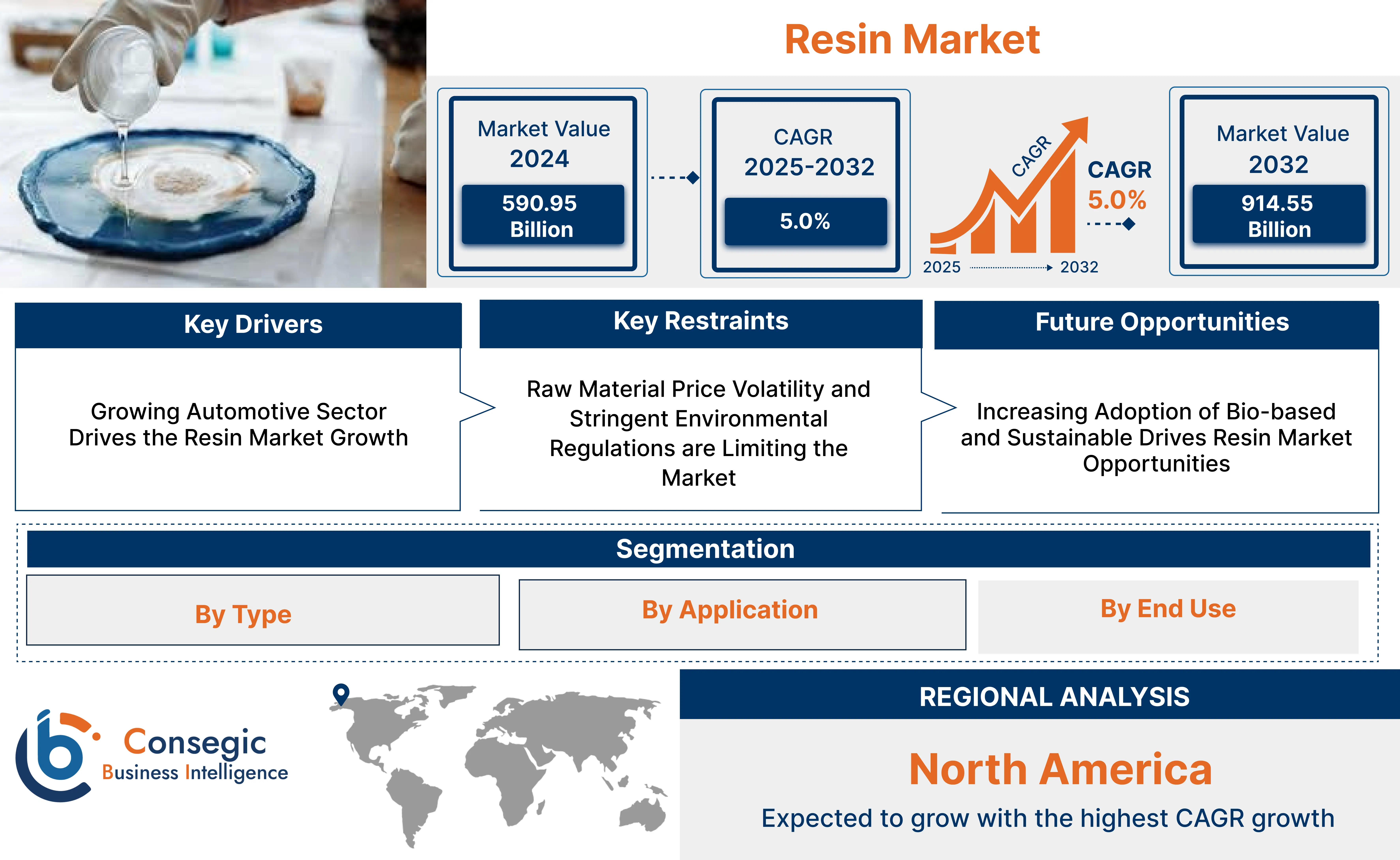 Resin Market

Market Value 2024

590.95 Billion

CAGR 2025-2032

5.0%

CAGR

CAGR 5.0%

2025

2032

Market Value 2032

914.55 Billion

Key Drivers

Growing Automotive Sector Drives the Resin Market Growth

Key Restraints

Raw Material Price Volatility and Stringent Environmental Regulations are Limiting the Market

Future Opportunities

Increasing Adoption of Bio-based and Sustainable Drives Resin Market Opportunities

Segmentation

By Type

By Application

By End Use

Consegic Business Intelligence

REGIONAL ANALYSIS

North America

Expected to grow with the highest CAGR growth